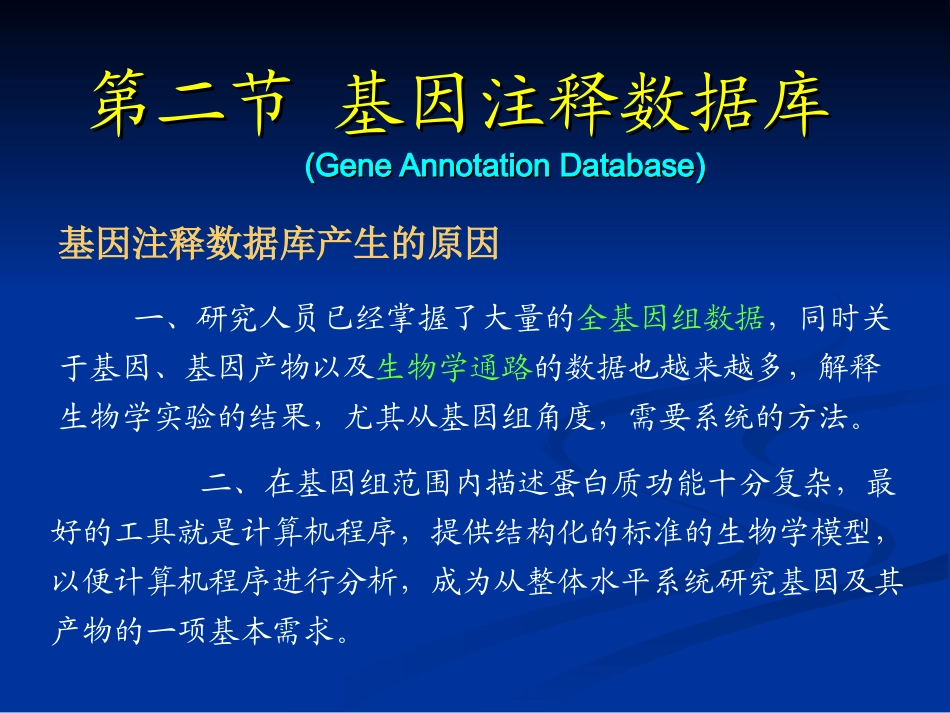 第二节 基因注释数据库

(Gene Annotation Database)

基因注释数据库产生的原因

一、研究人员已经掌握了大量的全基因组数据，同时关于基因、基因产物以及生物学通路的数据也越来越多，解释生物学实验的结果，尤其从基因组角度，需要系统的方法。

二、在基因组范围内描述蛋白质功能十分复杂，最好的工具就是计算机程序，提供结构化的标准的生物学模型，以便计算机程序进行分析，成为从整体水平系统研究基因及其产物的一项基本需求。